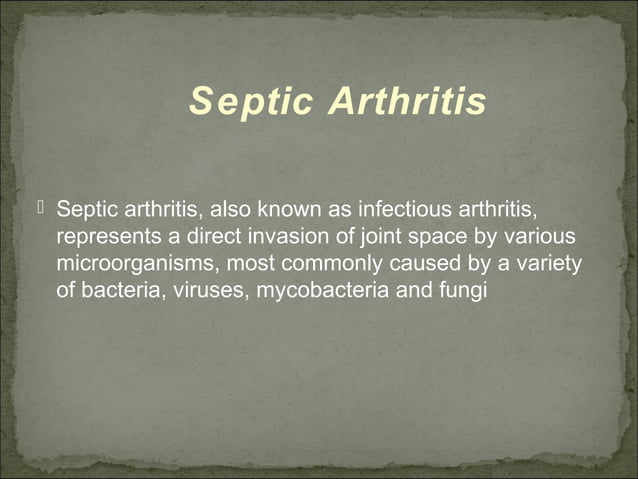 Septic Arthritis

Septic arthritis, also known as infectious arthritis, represents a direct invasion of joint space by various microorganisms, most commonly caused by a variety of bacteria, viruses, mycobacteria and fungi